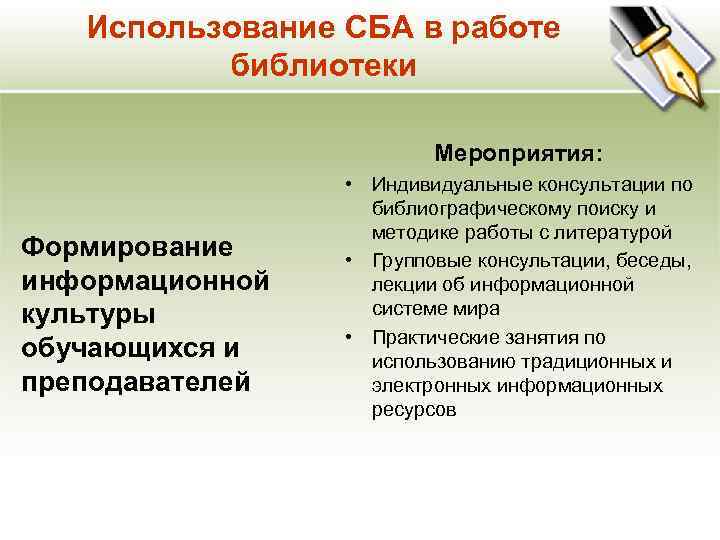 Использование СБА в работе библиотеки

Формирование информационной культуры обучающихся и преподавателей

Мероприятия:

• Индивидуальные консультации по библиографическому поиску и методике работы с литературой
• Групповые консультации, беседы, лекции об информационной системе мира
• Практические занятия по использованию традиционных и электронных информационных ресурсов